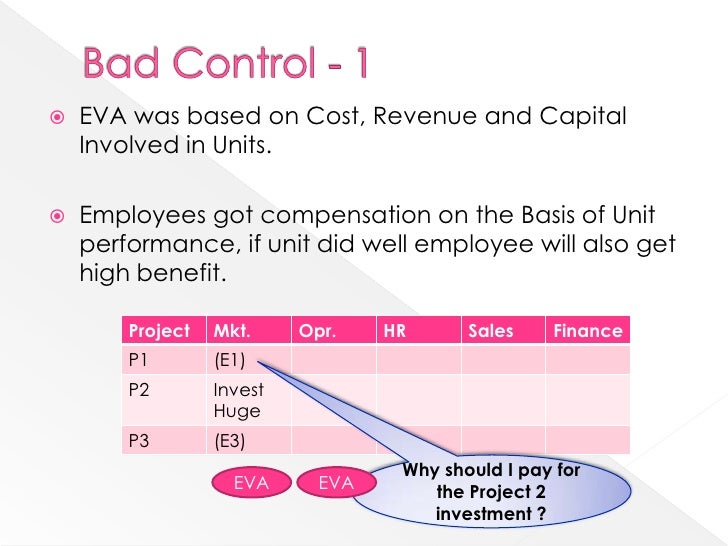 Bad Control - 1

EVA was based on Cost, Revenue and Capital Involved in Units.

Employees got compensation on the Basis of Unit performance, if unit did well employee will also get high benefit.

| Project | Mkt. | Opr. | HR | Sales | Finance |
|---|---|---|---|---|---|
| P1 | (E1) | | | | |
| P2 | Invest Huge | | | | |
| P3 | (E3) | | | | |

EVA

EVA

Why should I pay for the Project 2 investment ?